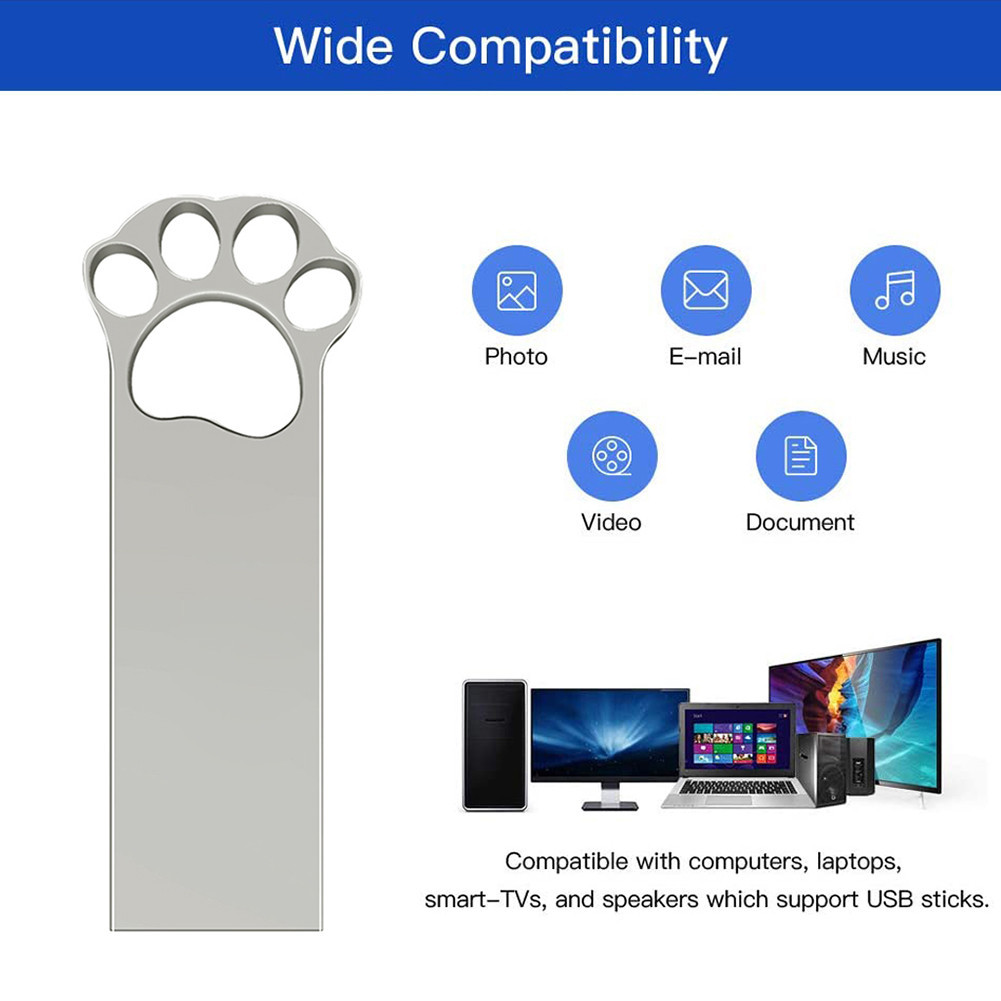 Wide Compatibility

Photo

E-mail

Music

Video

Document

Compatible with computers, laptops, smart-TVs, and speakers which support USB sticks.